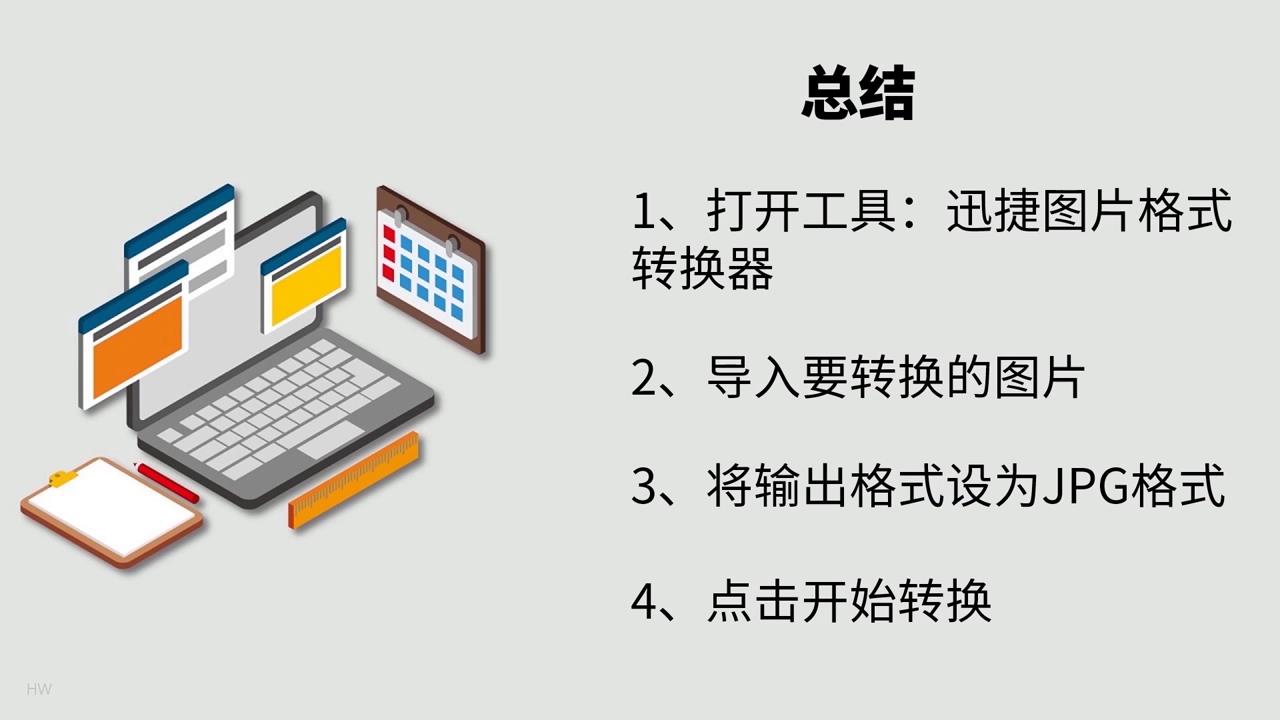 总结

1、打开工具：迅捷图片格式转换器

2、导入要转换的图片

3、将输出格式设为JPG格式

4、点击开始转换

HW